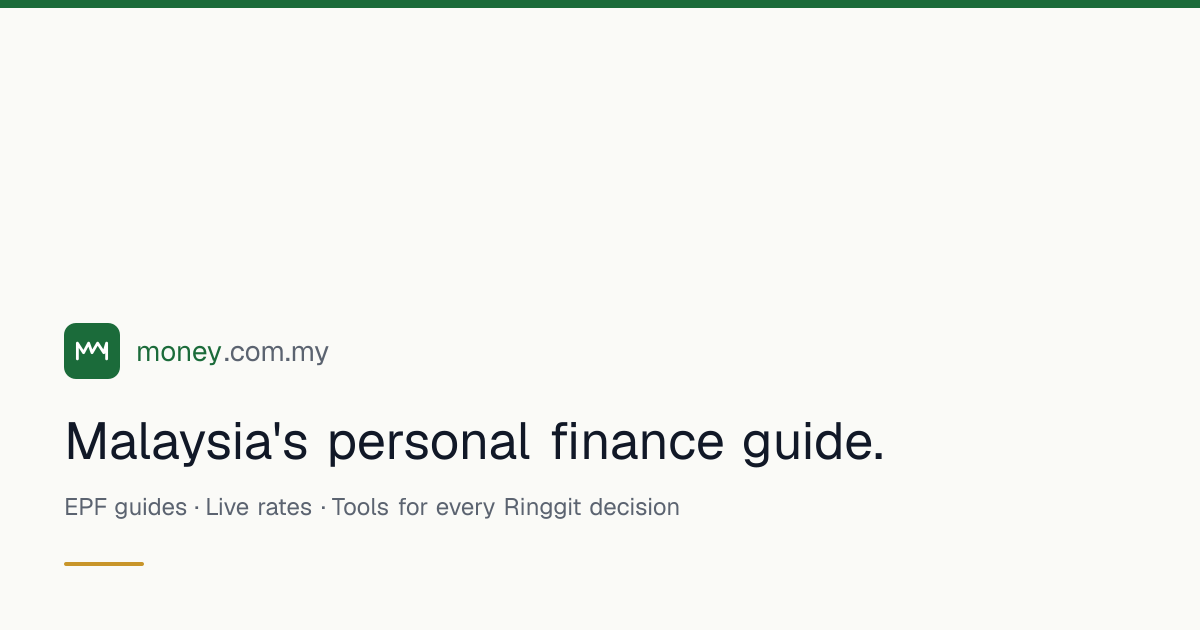 money.com.my

Malaysia's personal finance guide.

EPF guides · Live rates · Tools for every Ringgit decision